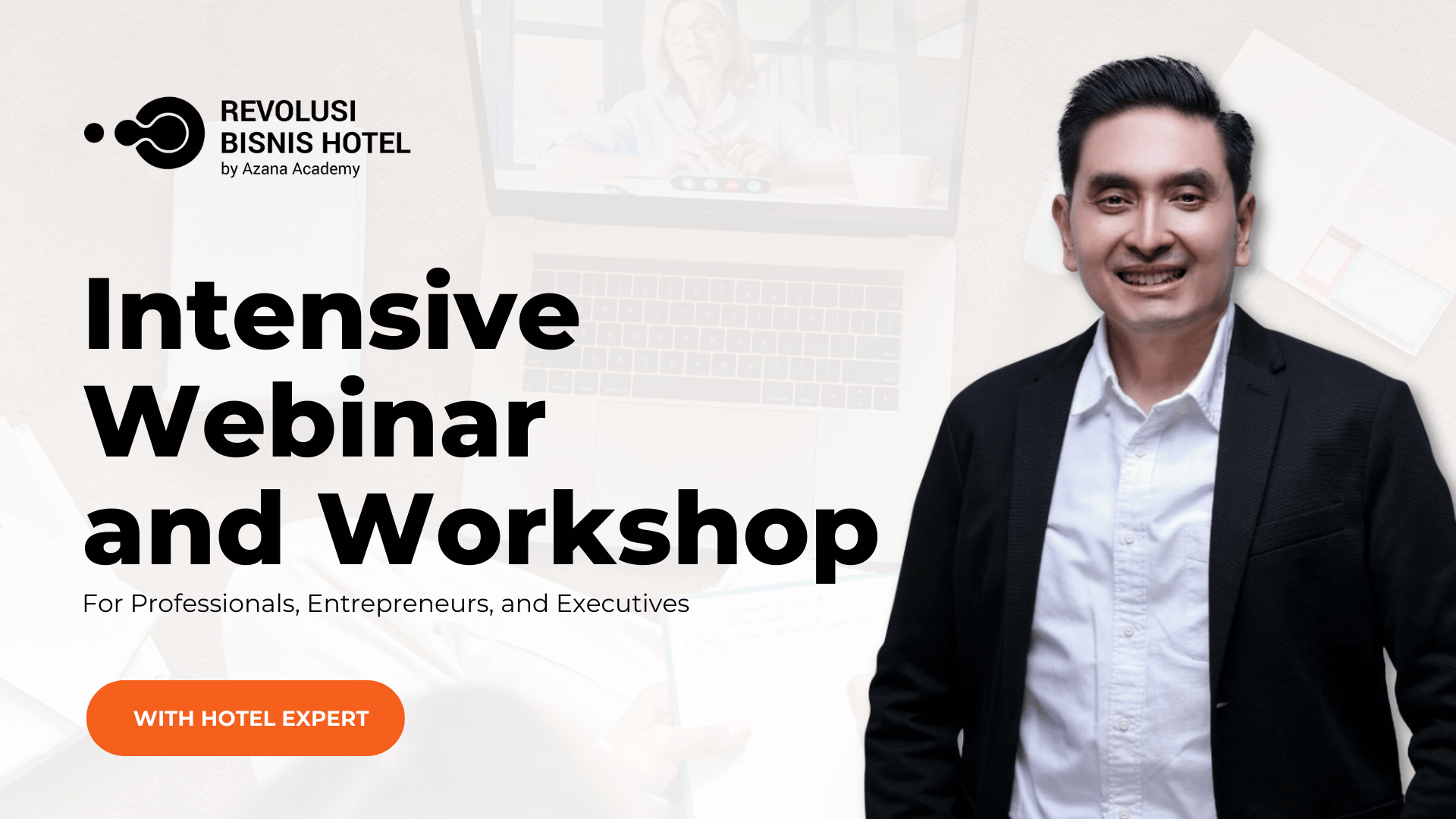 REVOLUSI BISNIS HOTEL
by Azana Academy

Intensive Webinar and Workshop

For Professionals, Entrepreneurs, and Executives

WITH HOTEL EXPERT